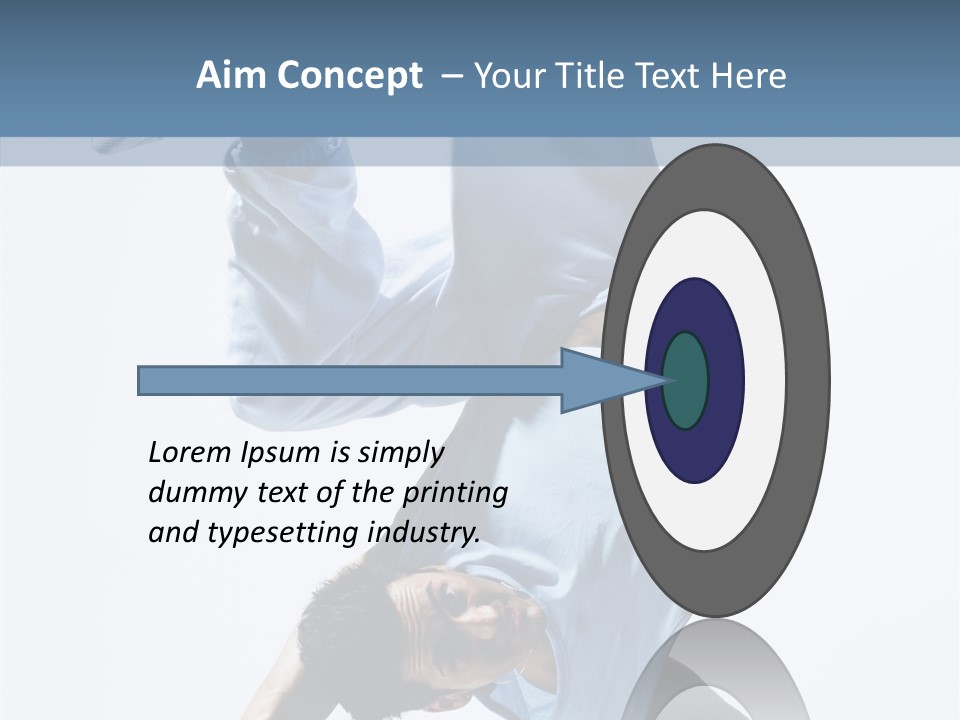 Aim Concept – Your Title Text Here

Lorem Ipsum is simply dummy text of the printing and typesetting industry.